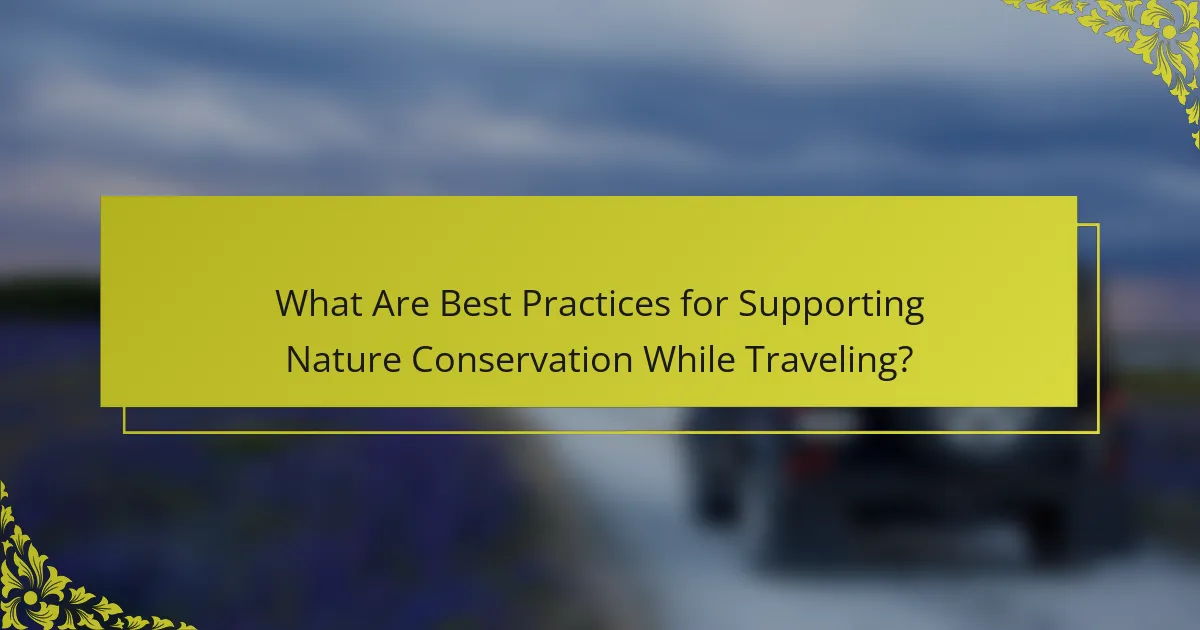 What Are Best Practices for Supporting Nature Conservation While Traveling?